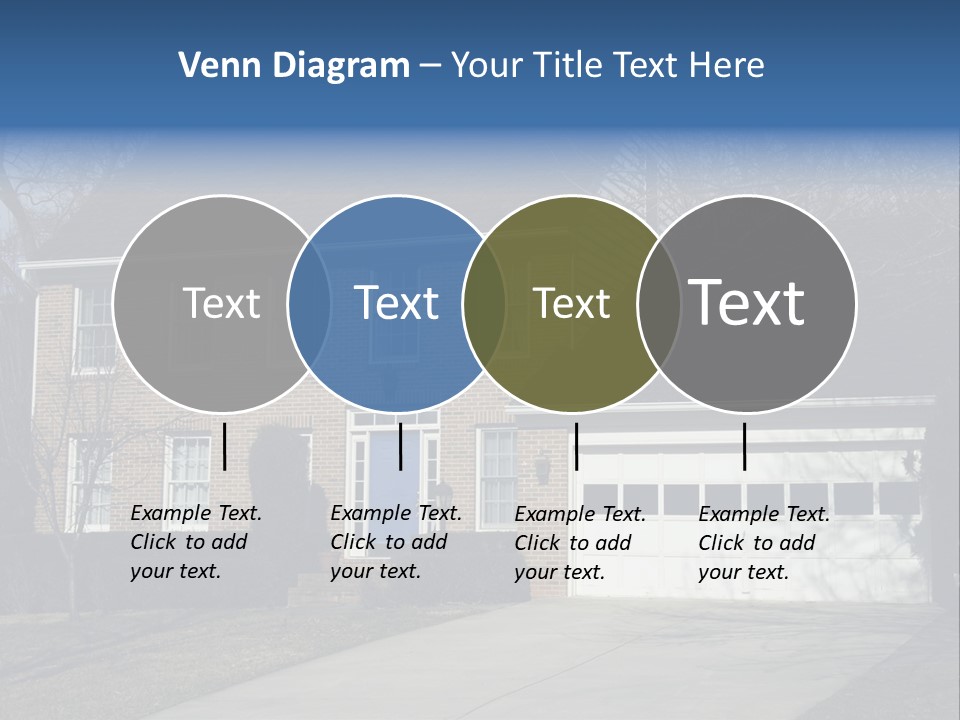 Venn Diagram – Your Title Text Here

Text

Text

Text

Text

Example Text. Click to add your text.

Example Text. Click to add your text.

Example Text. Click to add your text.

Example Text. Click to add your text.